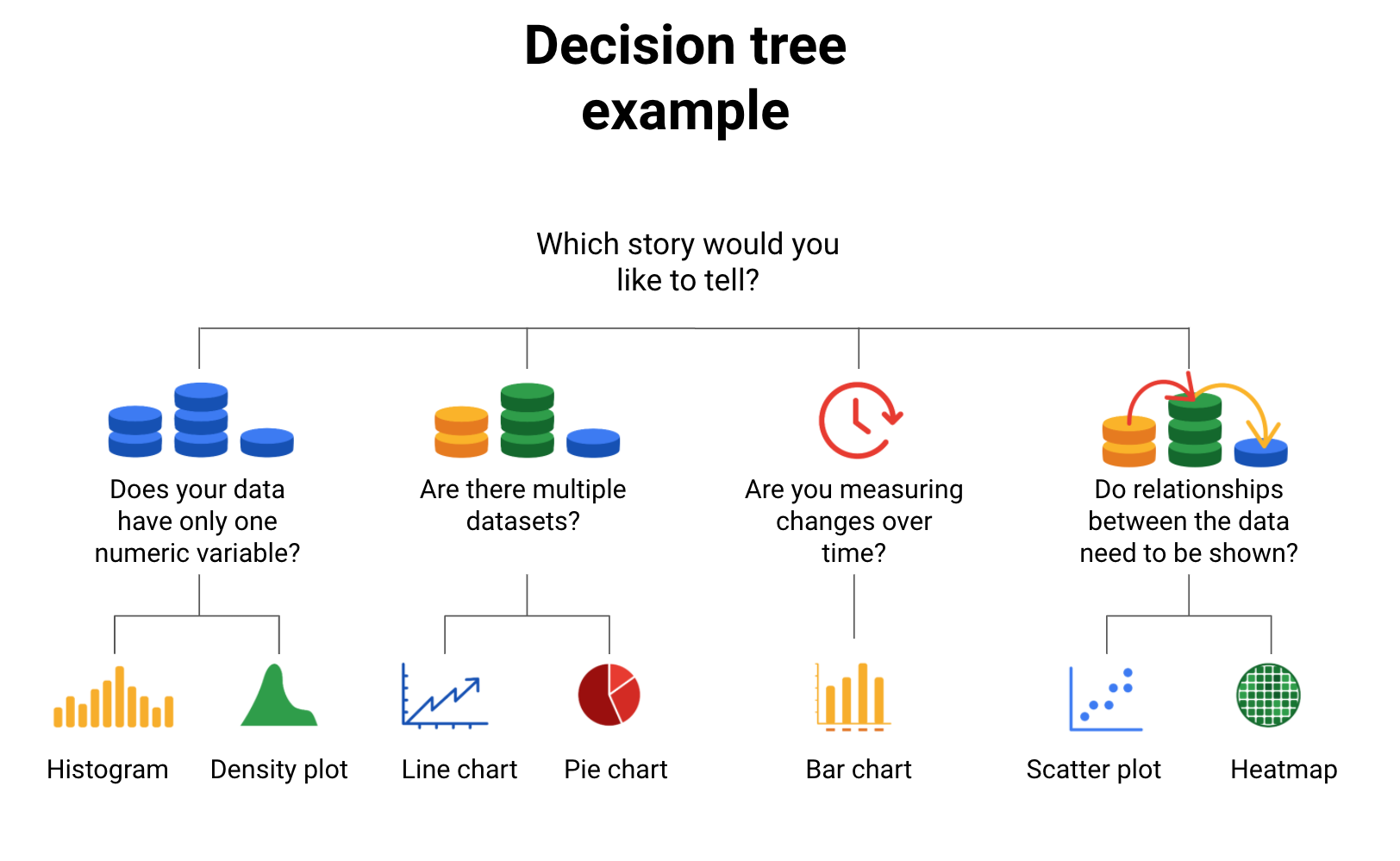 Decision tree example

Which story would you like to tell?

Does your data have only one numeric variable?

Are there multiple datasets?

Are you measuring changes over time?

Do relationships between the data need to be shown?

Histogram

Density plot

Line chart

Pie chart

Bar chart

Scatter plot

Heatmap